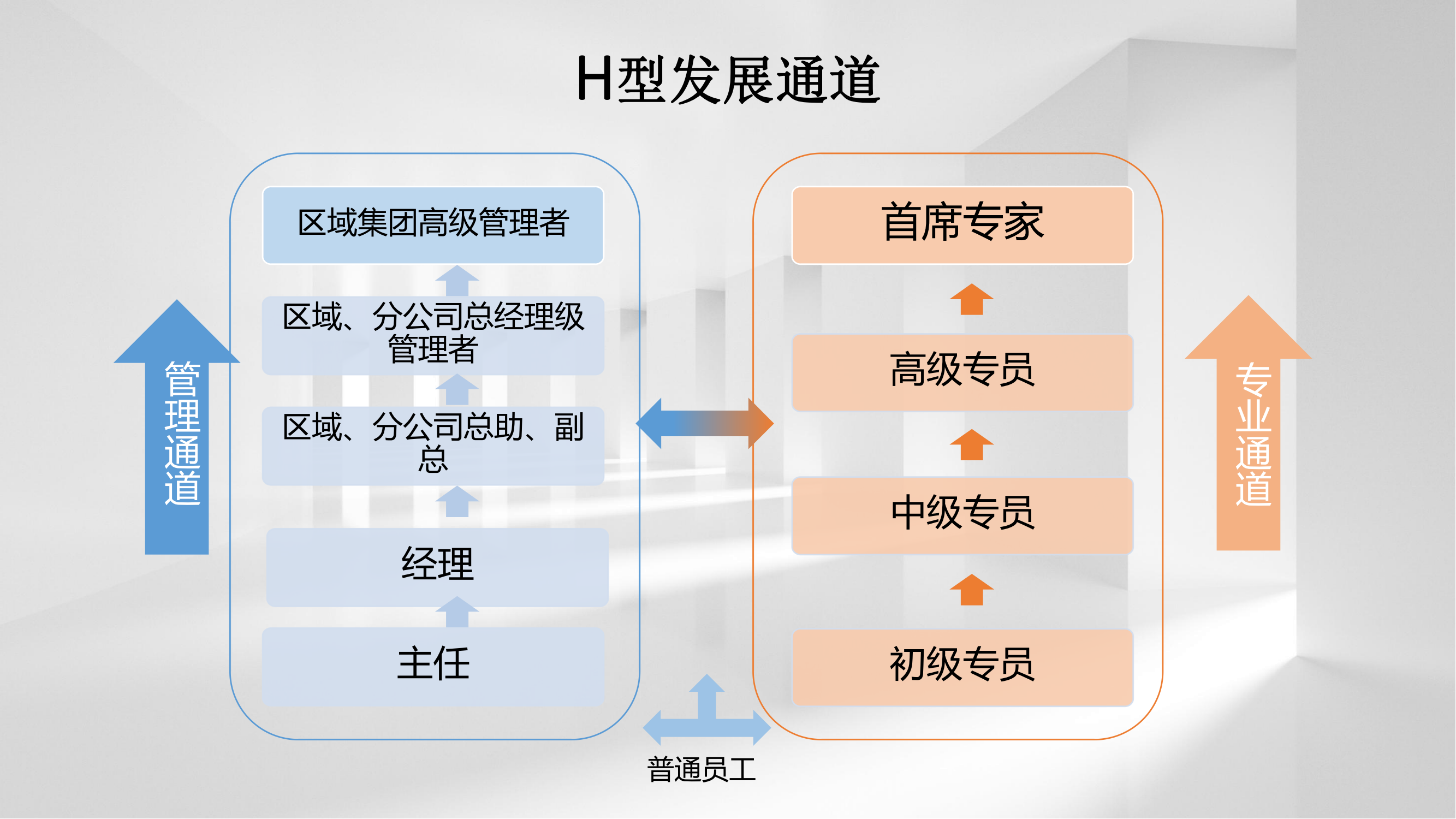 H型发展通道

管理通道

区域集团高级管理者

区域、分公司总经理级管理者

区域、分公司总助、副总

经理

主任

首席专家

高级专员

中级专员

初级专员

专业通道

普通员工